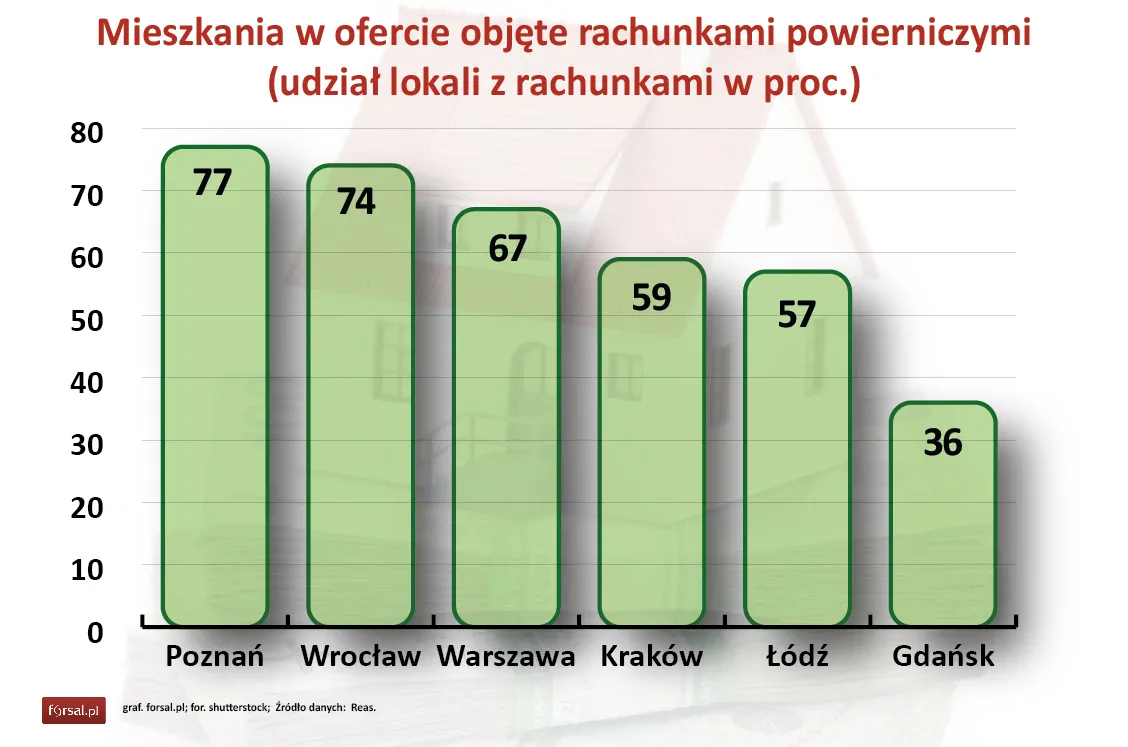 Mieszkania w ofercie objęte rachunkami powierniczymi
(udział lokali z rachunkami w proc.)

80
70
60
50
40
30
20
10
0

77
74
67
59
57
36

Poznań
Wrocław
Warszawa
Kraków
Łódź
Gdańsk

forsal.pl

graf. forsal.pl; for. shutterstock; Źródło danych: Reas.